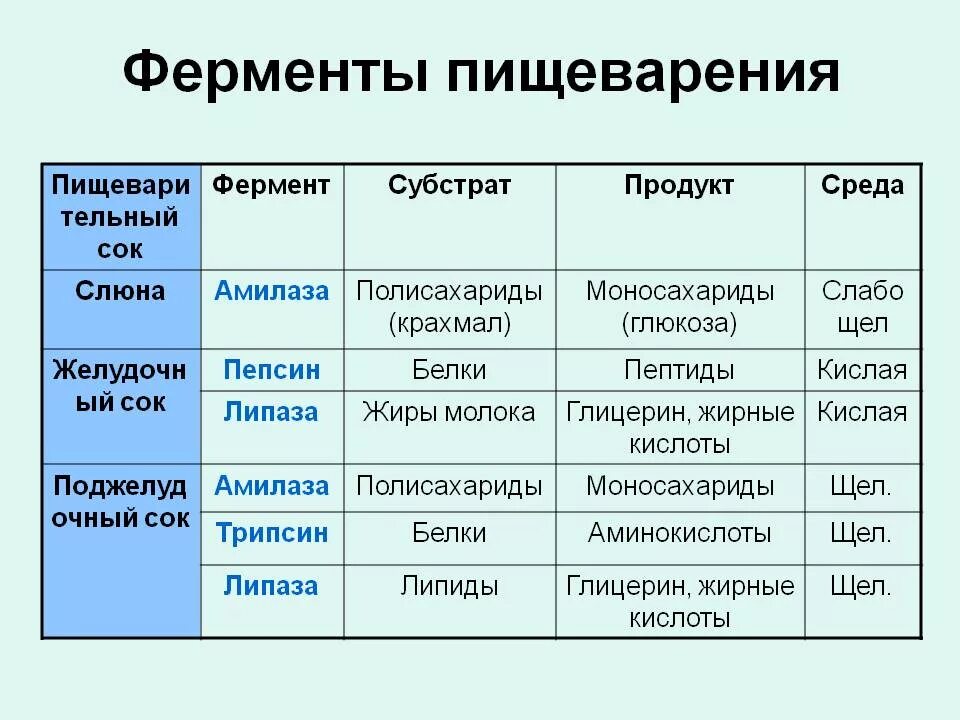 Ферменты пищеварения

| Пищеварительный сок | Фермент | Субстрат | Продукт | Среда |
|---|---|---|---|---|
| Слюна | Амилаза | Полисахариды (крахмал) | Моносахариды (глюкоза) | Слабо щел |
| Желудочный сок | Пепсин | Белки | Пептиды | Кислая |
| | Липаза | Жиры молока | Глицерин, жирные кислоты | Кислая |
| Поджелудочный сок | Амилаза | Полисахариды | Моносахариды | Щел. |
| | Трипсин | Белки | Аминокислоты | Щел. |
| | Липаза | Липиды | Глицерин, жирные кислоты | Щел. |